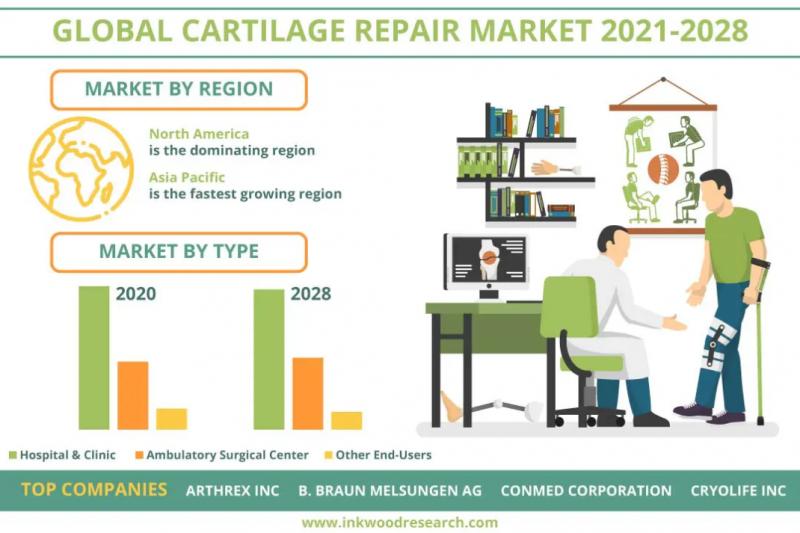 GLOBAL CARTILAGE REPAIR MARKET 2021-2028

MARKET BY REGION

North America
is the dominating region

Asia Pacific
is the fastest growing region

MARKET BY TYPE

2020

2028

Hospital & Clinic
Ambulatory Surgical Center
Other End-Users

TOP COMPANIES ARTHREX INC B. BRAUN MELSUNGEN AG CONMED CORPORATION CRYOLIFE INC

www.inkwoodresearch.com